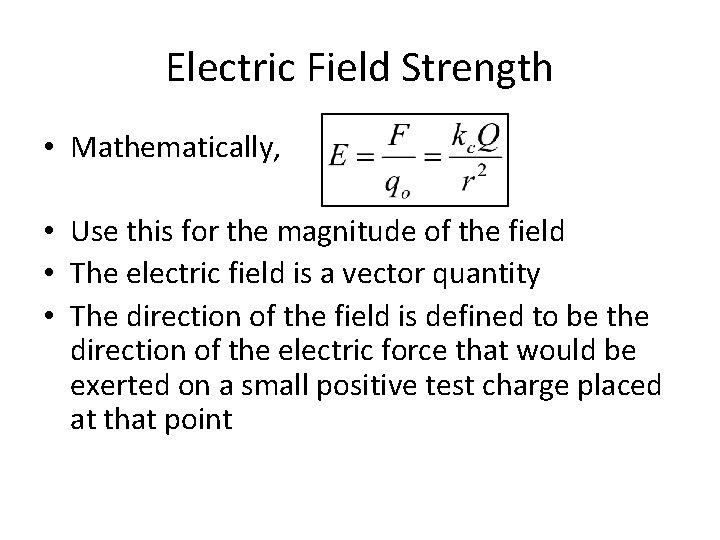 Electric Field Strength

• Mathematically, $E = \frac{F}{q_o} = \frac{k_c Q}{r^2}$

• Use this for the magnitude of the field
• The electric field is a vector quantity
• The direction of the field is defined to be the direction of the electric force that would be exerted on a small positive test charge placed at that point